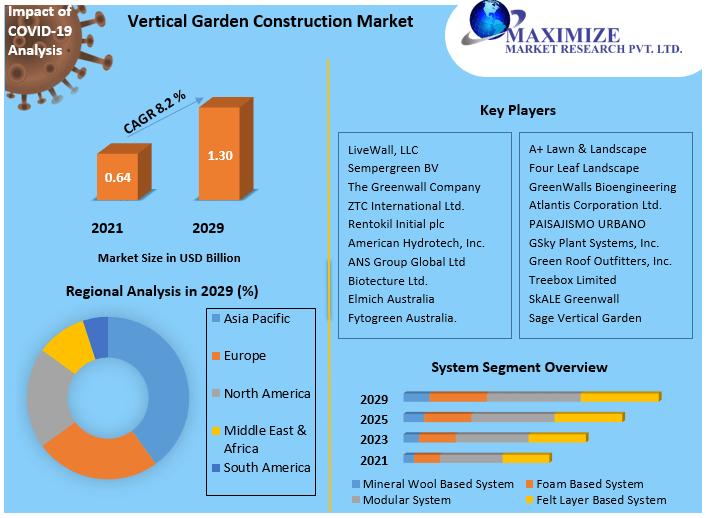 Impact of COVID-19 Analysis

Vertical Garden Construction Market

MAXIMIZE
MARKET RESEARCH PVT. LTD.

CAGR 8.2 %

0.64

1.30

2021

2029

Market Size in USD Billion

Regional Analysis in 2029 (%)

Asia Pacific
Europe
North America
Middle East & Africa
South America

Key Players

LiveWall, LLC
Sempergreen BV
The Greenwall Company
ZTC International Ltd.
Rentokil Initial plc
American Hydrotech, Inc.
ANS Group Global Ltd
Biotecture Ltd.
Elmich Australia
Fytogreen Australia.

A+ Lawn & Landscape
Four Leaf Landscape
GreenWalls Bioengineering
Atlantis Corporation Ltd.
PAISAJISMO URBANO
GSky Plant Systems, Inc.
Green Roof Outfitters, Inc.
Treebox Limited
SkALE Greenwall
Sage Vertical Garden

System Segment Overview

2029
2025
2023
2021

Mineral Wool Based System
Foam Based System
Modular System
Felt Layer Based System